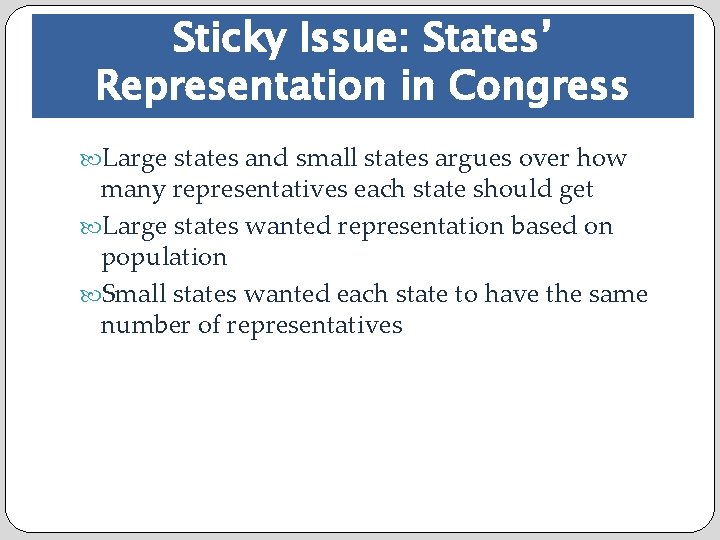 Sticky Issue: States' Representation in Congress

Large states and small states argues over how many representatives each state should get

Large states wanted representation based on population

Small states wanted each state to have the same number of representatives